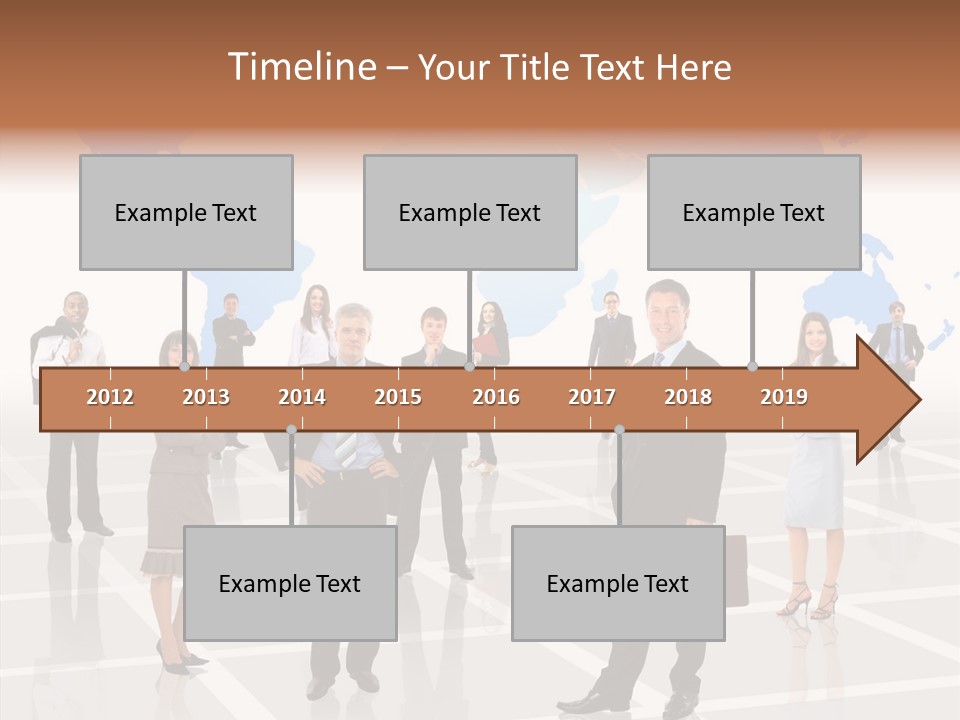 Timeline – Your Title Text Here

Example Text

Example Text

Example Text

2012
2013
2014
2015
2016
2017
2018
2019

Example Text

Example Text